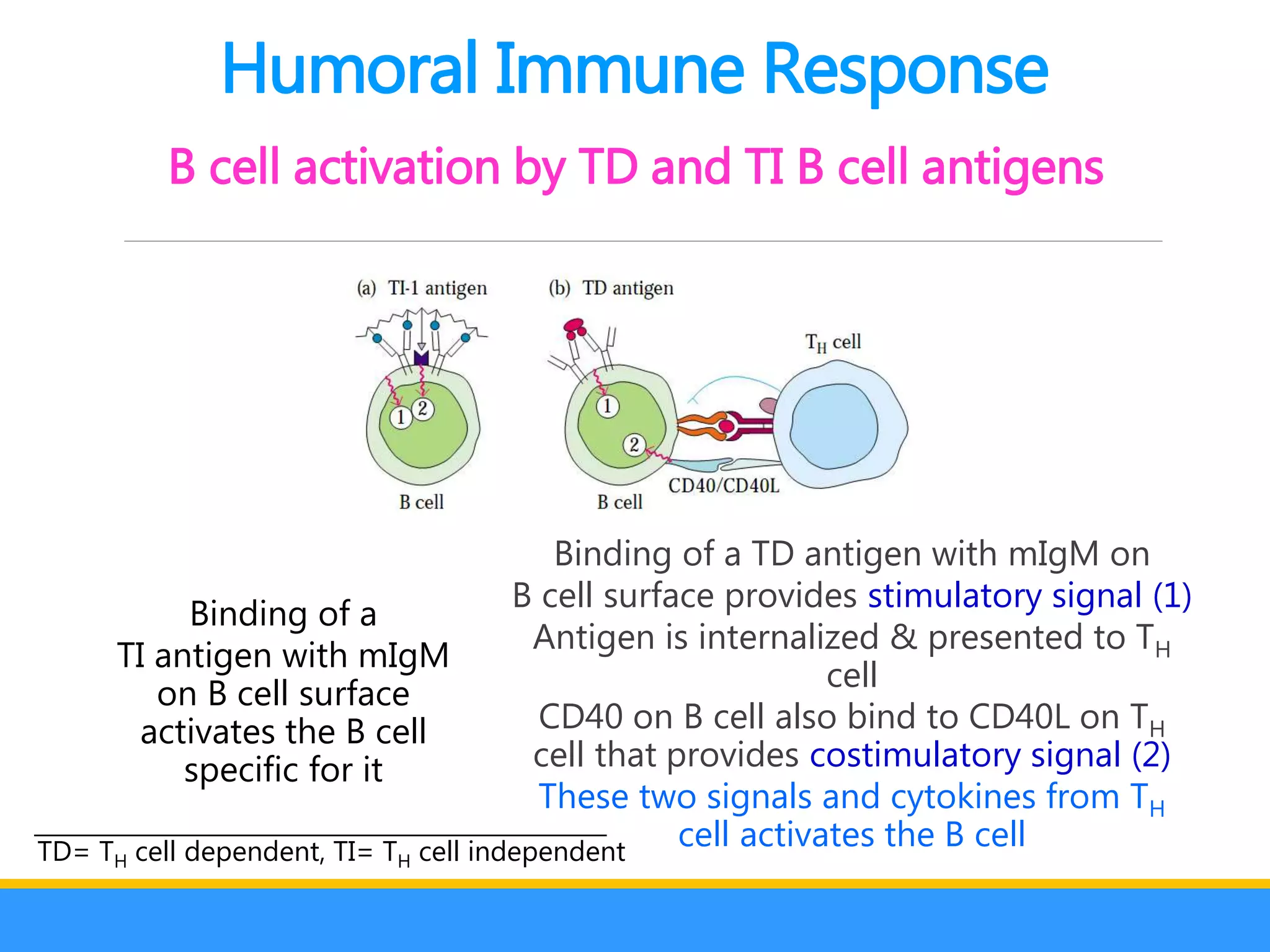 Humoral Immune Response

B cell activation by TD and TI B cell antigens

(a) TI-1 antigen

1 2

B cell

(b) TD antigen

$T_H$ cell

1

2

CD40/CD40L

B cell

Binding of a TI antigen with mIgM on B cell surface activates the B cell specific for it

Binding of a TD antigen with mIgM on B cell surface provides stimulatory signal (1)
Antigen is internalized & presented to $T_H$ cell
CD40 on B cell also bind to CD40L on $T_H$ cell that provides costimulatory signal (2)
These two signals and cytokines from $T_H$ cell activates the B cell

TD= $T_H$ cell dependent, TI= $T_H$ cell independent